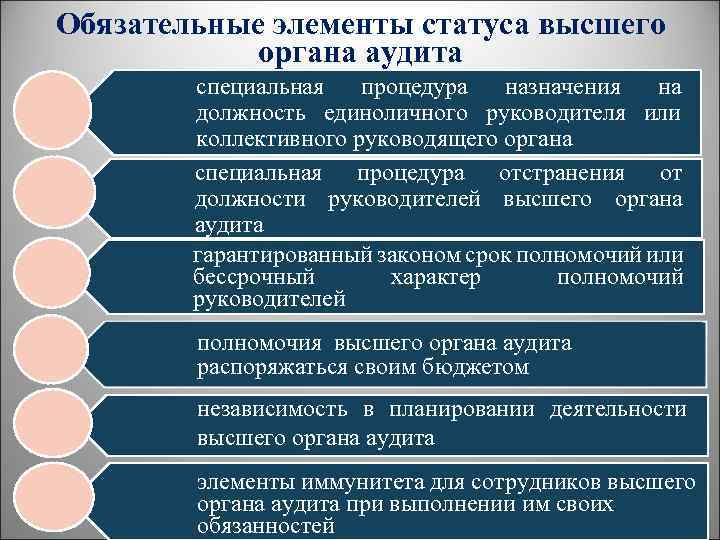 Обязательные элементы статуса высшего органа аудита

специальная процедура назначения на должность единоличного руководителя или коллективного руководящего органа

специальная процедура отстранения от должности руководителей высшего органа аудита

гарантированный законом срок полномочий или бессрочный характер полномочий руководителей

полномочия высшего органа аудита распоряжаться своим бюджетом

независимость в планировании деятельности высшего органа аудита

элементы иммунитета для сотрудников высшего органа аудита при выполнении им своих обязанностей